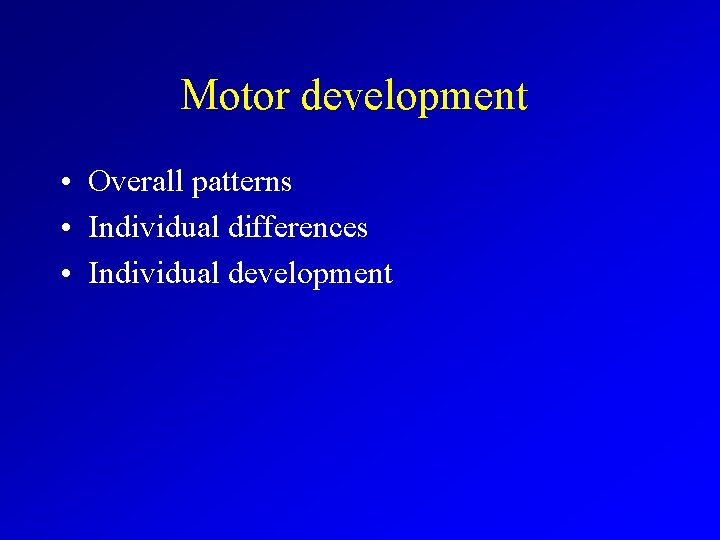 Motor development

• Overall patterns
• Individual differences
• Individual development